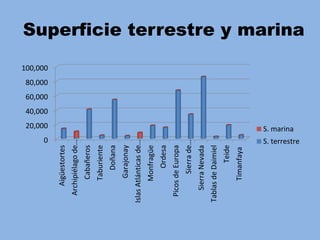 Superficie terrestre y marina

100,000
80,000
60,000
40,000
20,000
0

Aigüestortes
Archipiélago de...
Cabañeros
Taburiente
Doñana
Garajonay
Islas Atlánticas de...
Monfragüe
Ordesa
Picos de Europa
Sierra de...
Sierra Nevada
Tablas de Daimiel
Teide
Timanfaya

S. marina
S. terrestre